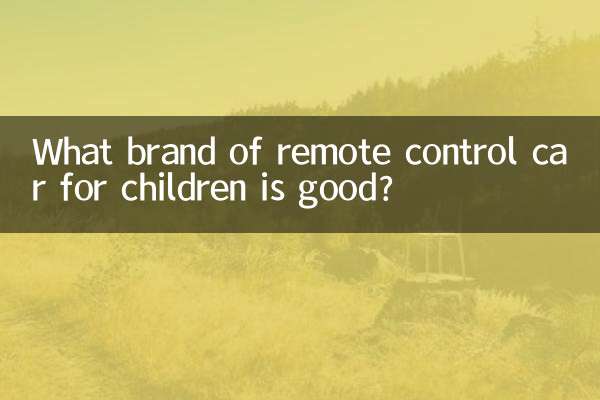 What brand of remote control car for children is good?